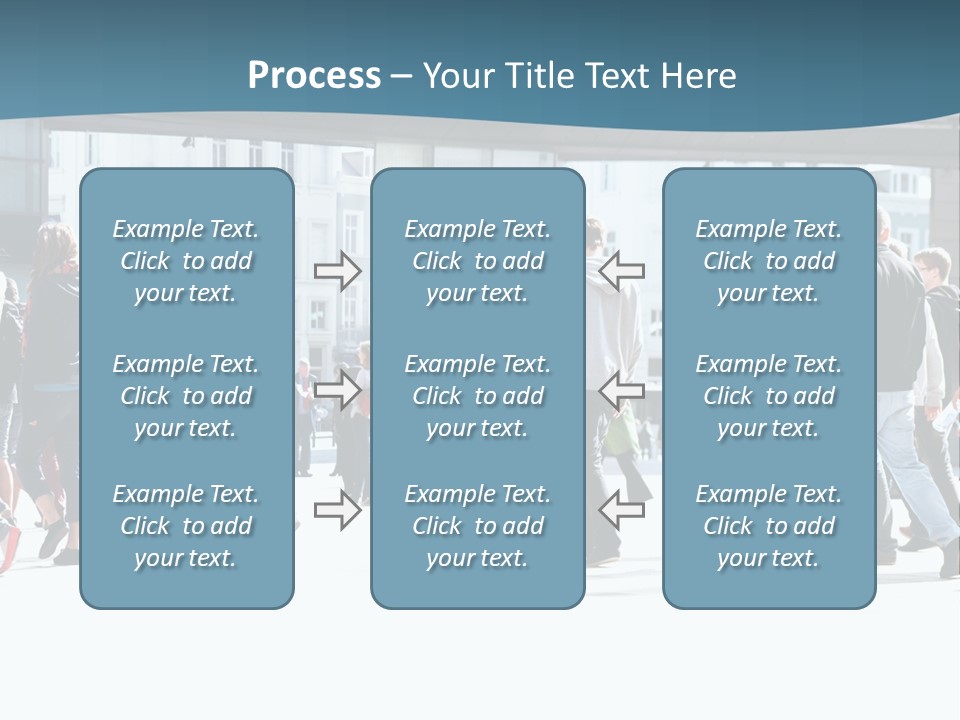 Process – Your Title Text Here

Example Text. Click to add your text.

Example Text. Click to add your text.

Example Text. Click to add your text.

Example Text. Click to add your text.

Example Text. Click to add your text.

Example Text. Click to add your text.

Example Text. Click to add your text.

Example Text. Click to add your text.

Example Text. Click to add your text.